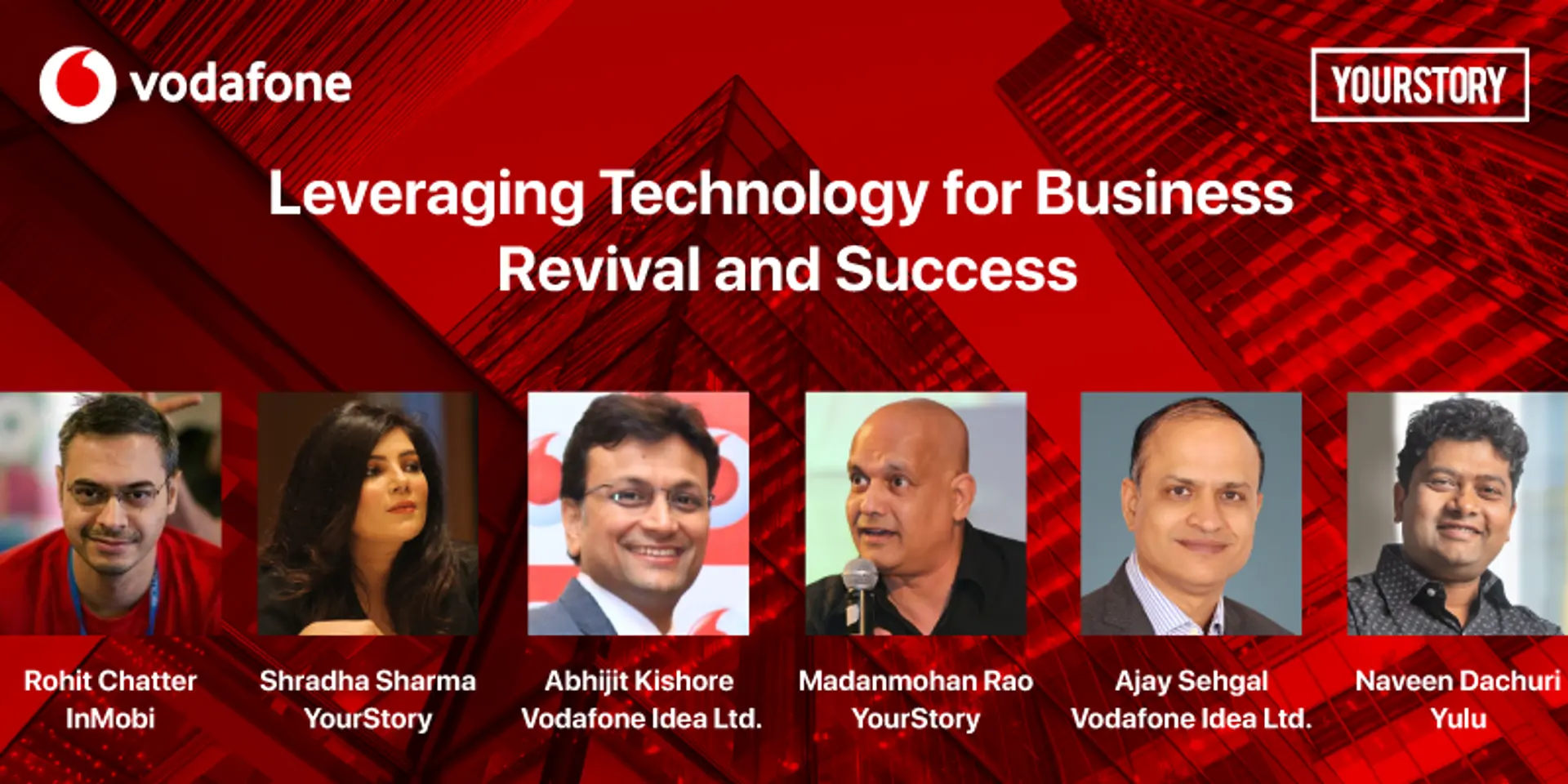 vodafone

YOURSTORY

Leveraging Technology for Business Revival and Success

Rohit Chatter
InMobi

Shradha Sharma
YourStory

Abhijit Kishore
Vodafone Idea Ltd.

Madanmohan Rao
YourStory

Ajay Sehgal
Vodafone Idea Ltd.

Naveen Dachuri
Yulu